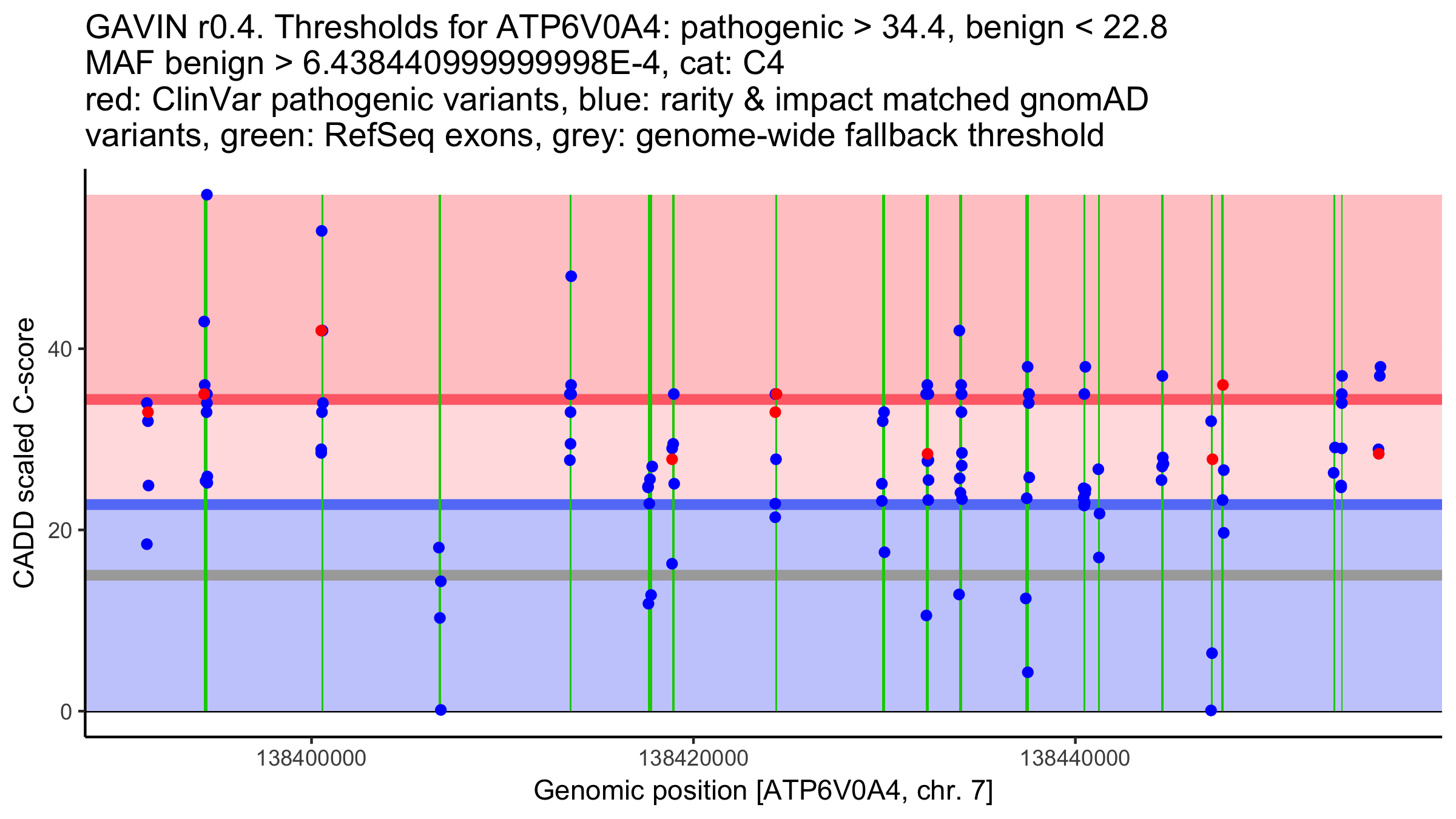 GAVIN r0.4. Thresholds for ATP6V0A4: pathogenic > 34.4, benign < 22.8
MAF benign > 6.438440999999998E-4, cat: C4
red: ClinVar pathogenic variants, blue: rarity & impact matched gnomAD variants, green: RefSeq exons, grey: genome-wide fallback threshold

CADD scaled C-score

40
20
0

138400000
138420000
138440000

Genomic position [ATP6V0A4, chr. 7]